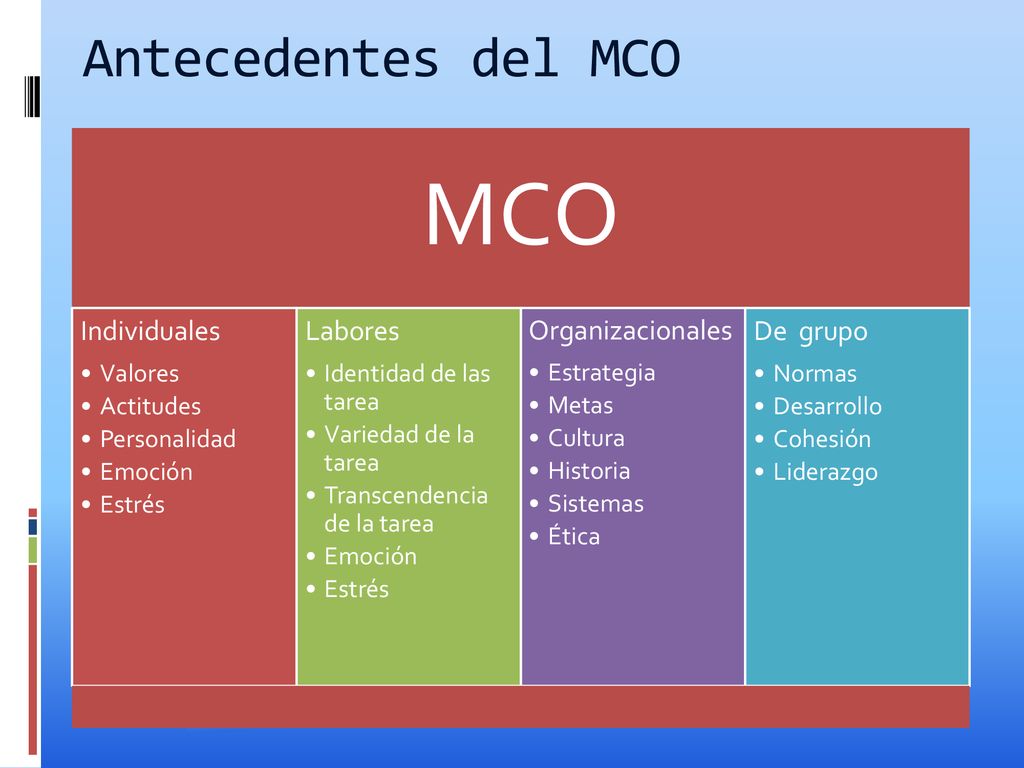 Antecedentes del MCO

MCO

Individuales
• Valores
• Actitudes
• Personalidad
• Emoción
• Estrés

Labores
• Identidad de las tarea
• Variedad de la tarea
• Transcendencia de la tarea
• Emoción
• Estrés

Organizacionales
• Estrategia
• Metas
• Cultura
• Historia
• Sistemas
• Ética

De grupo
• Normas
• Desarrollo
• Cohesión
• Liderazgo